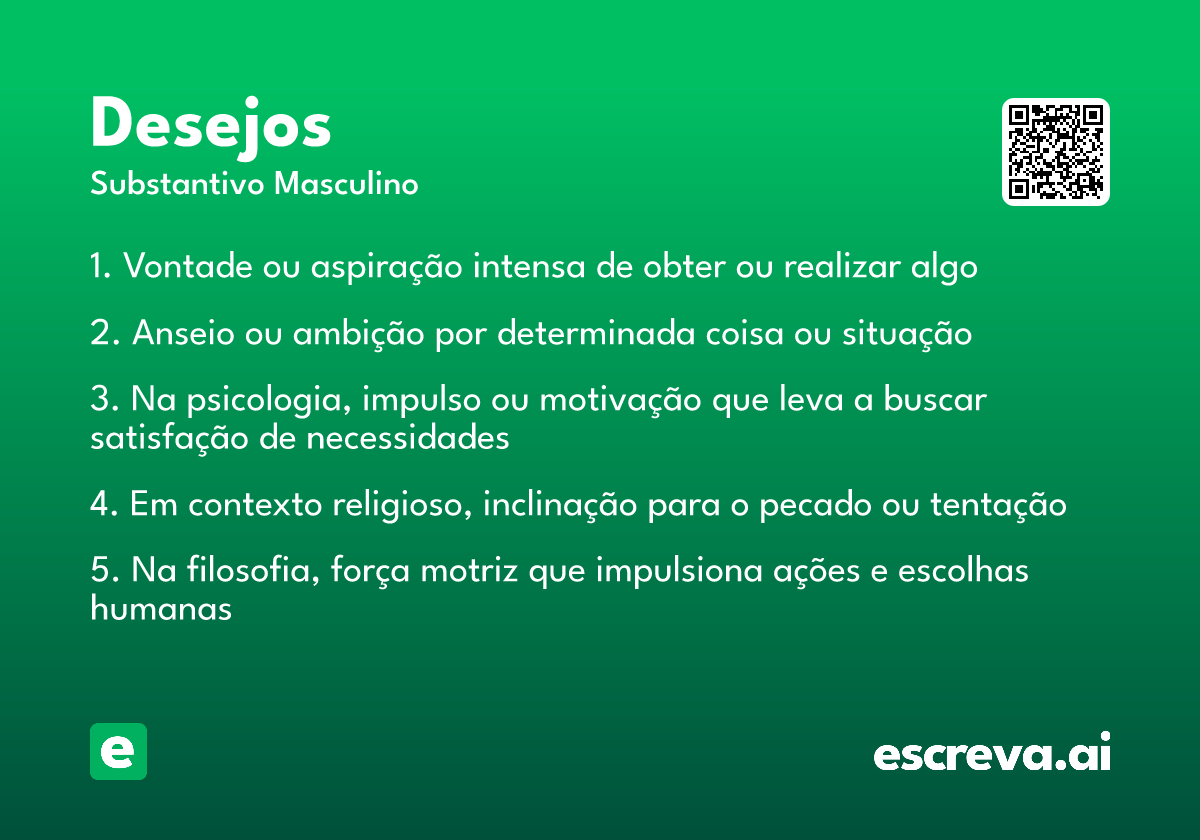 Desejos
Substantivo Masculino

1. Vontade ou aspiração intensa de obter ou realizar algo

2. Anseio ou ambição por determinada coisa ou situação

3. Na psicologia, impulso ou motivação que leva a buscar satisfação de necessidades

4. Em contexto religioso, inclinação para o pecado ou tentação

5. Na filosofia, força motriz que impulsiona ações e escolhas humanas

e

escreva.ai